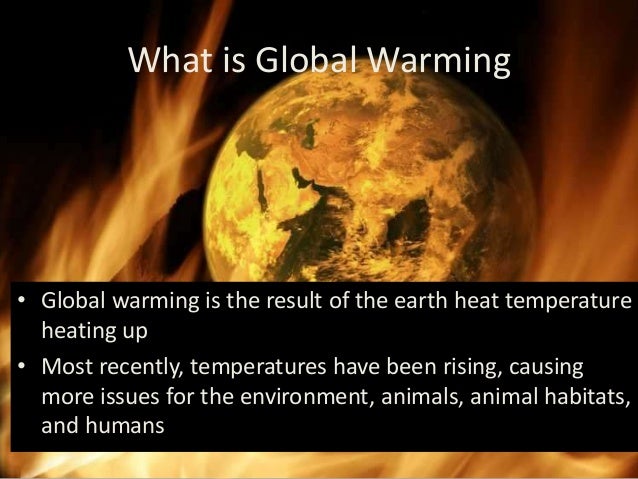 What is Global Warming

• Global warming is the result of the earth heat temperature heating up
• Most recently, temperatures have been rising, causing more issues for the environment, animals, animal habitats, and humans